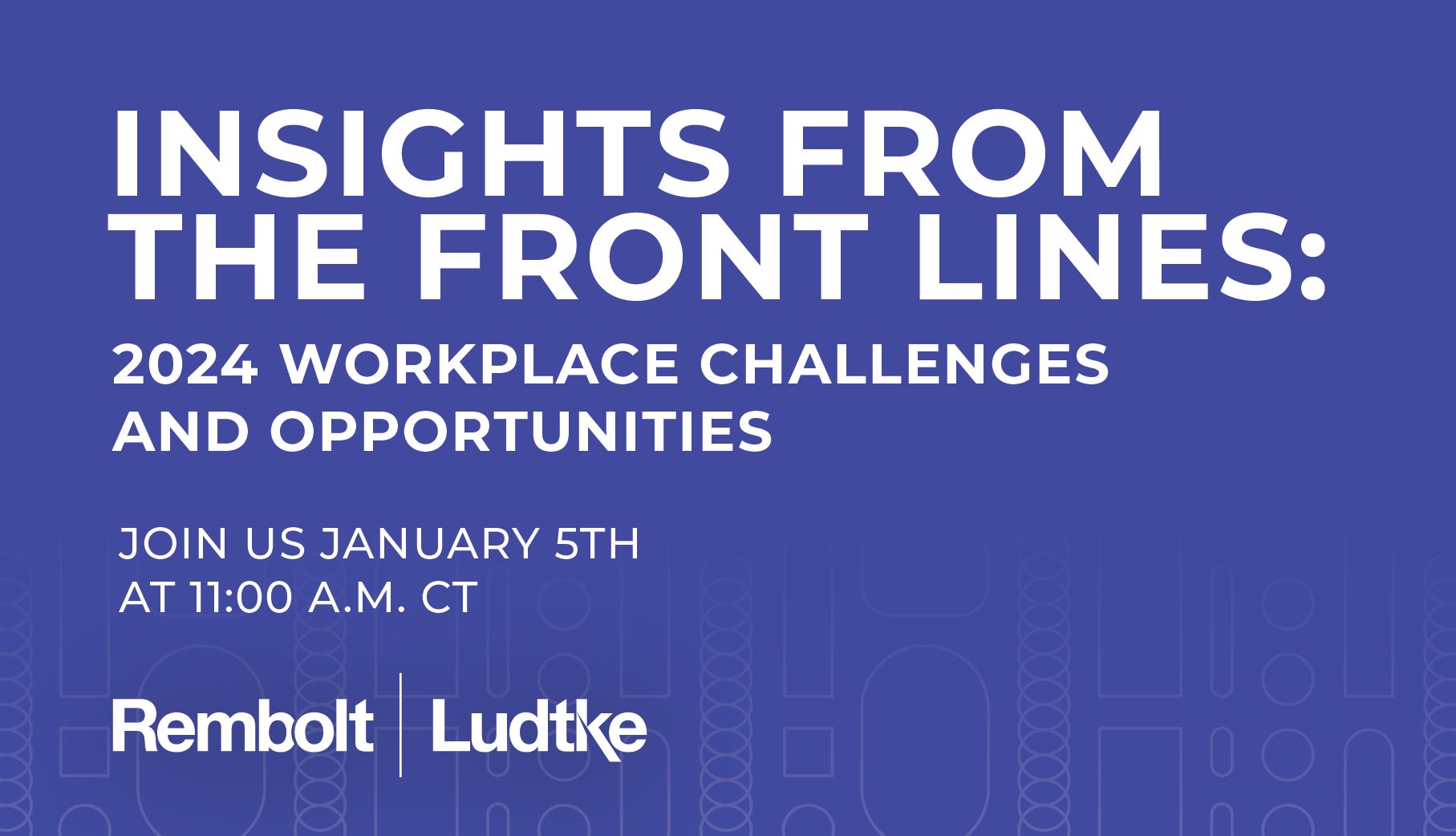 INSIGHTS FROM THE FRONT LINES:

2024 WORKPLACE CHALLENGES AND OPPORTUNITIES

JOIN US JANUARY 5TH AT 11:00 A.M. CT

Rembolt | Ludtke